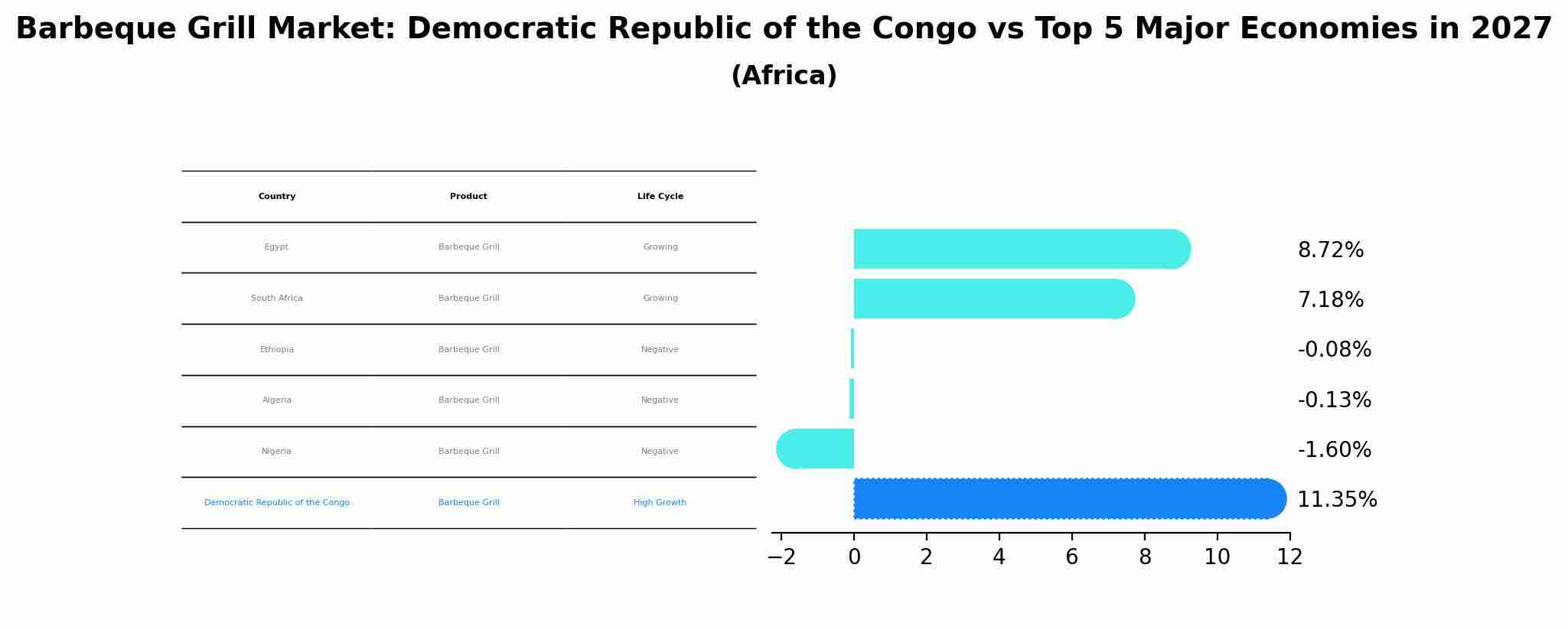 Barbeque Grill Market: Democratic Republic of the Congo vs Top 5 Major Economies in 2027

(Africa)

| Country | Product | Life Cycle |
|---|---|---|
| Egypt | Barbeque Grill | Growing |
| South Africa | Barbeque Grill | Growing |
| Ethiopia | Barbeque Grill | Negative |
| Algeria | Barbeque Grill | Negative |
| Nigeria | Barbeque Grill | Negative |
| Democratic Republic of the Congo | Barbeque Grill | High Growth |

8.72%
7.18%
-0.08%
-0.13%
-1.60%
11.35%

−2 0 2 4 6 8 10 12